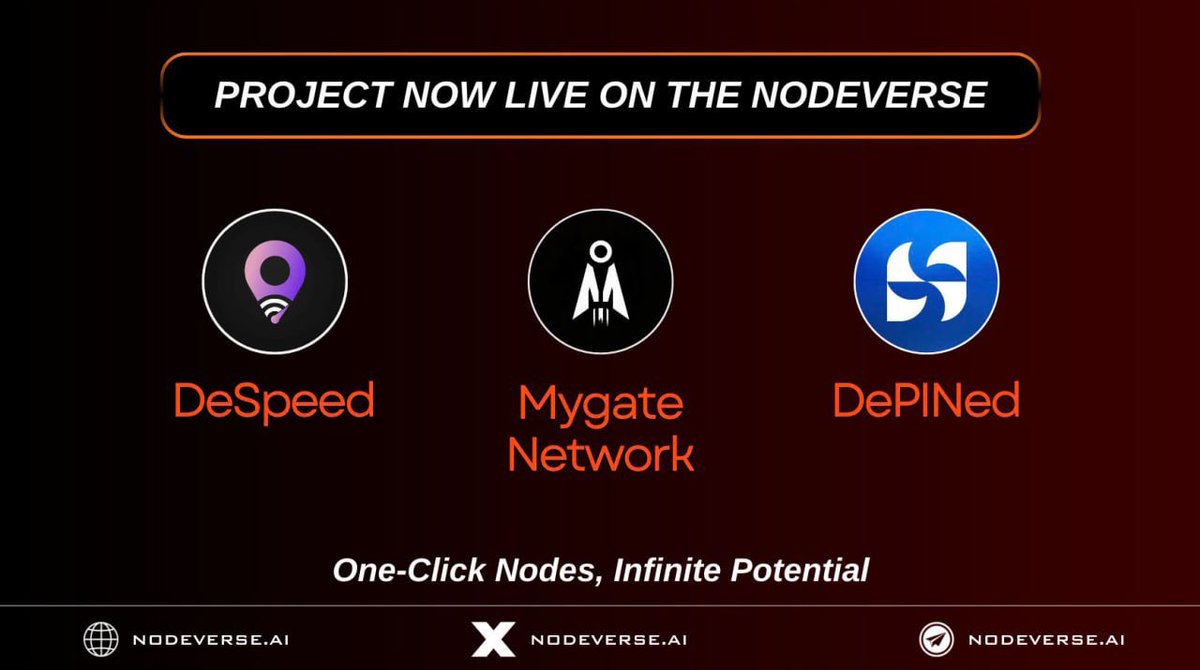 PROJECT NOW LIVE ON THE NODEVERSE

DeSpeed

Mygate Network

DePINed

One-Click Nodes, Infinite Potential

NODEVERSE.AI

NODEVERSE.AI

NODEVERSE.AI